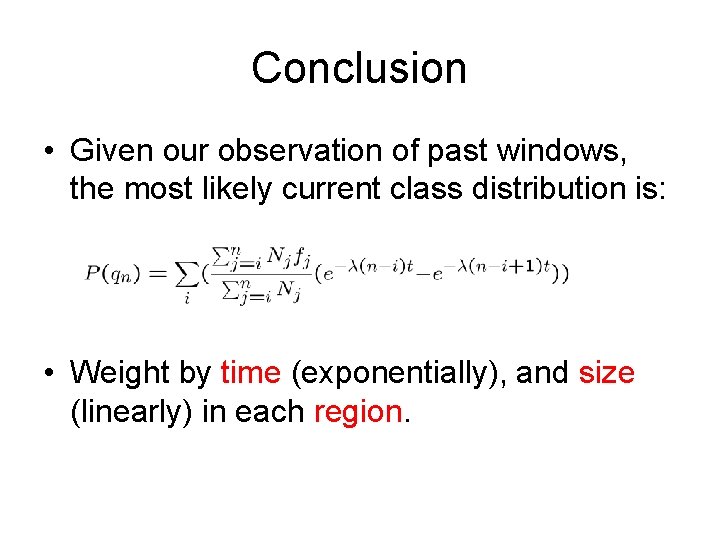 Conclusion

• Given our observation of past windows, the most likely current class distribution is:

$P(q_n) = \sum_i (\frac{\sum_{j=i}^{n} N_j f_j}{\sum_{j=i}^{n} N_j} (e^{-\lambda(n-i)t} - e^{-\lambda(n-i+1)t}))$

• Weight by time (exponentially), and size (linearly) in each region.